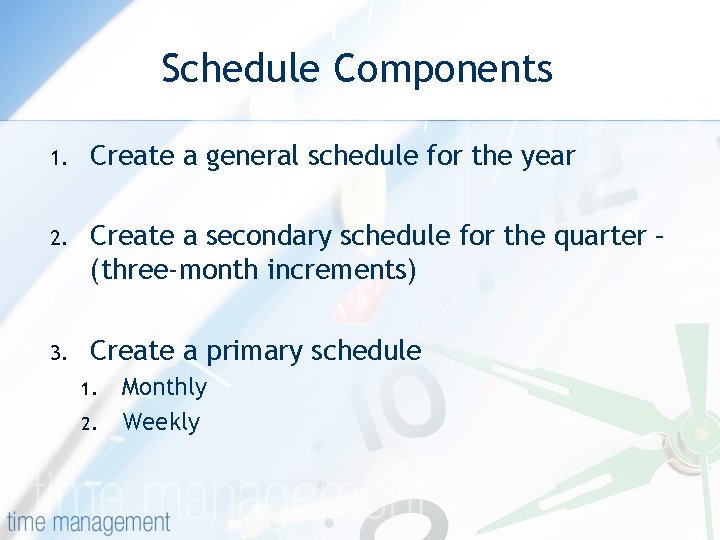 Schedule Components

1. Create a general schedule for the year

2. Create a secondary schedule for the quarter – (three-month increments)

3. Create a primary schedule
   1. Monthly
   2. Weekly

time management

time management